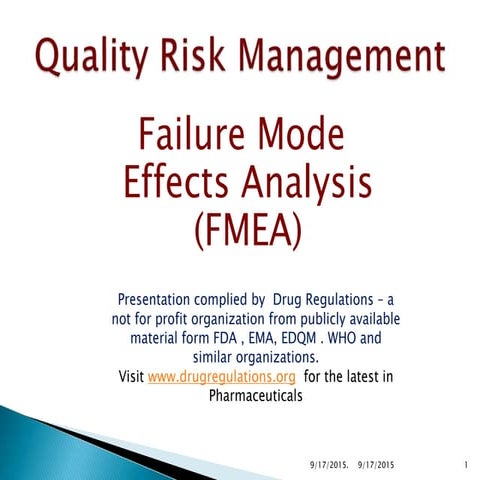 Quality Risk Management

Failure Mode Effects Analysis (FMEA)

Presentation complied by Drug Regulations – a not for profit organization from publicly available material form FDA , EMA, EDQM . WHO and similar organizations.
Visit www.drugregulations.org for the latest in Pharmaceuticals

9/17/2015. 9/17/2015

1